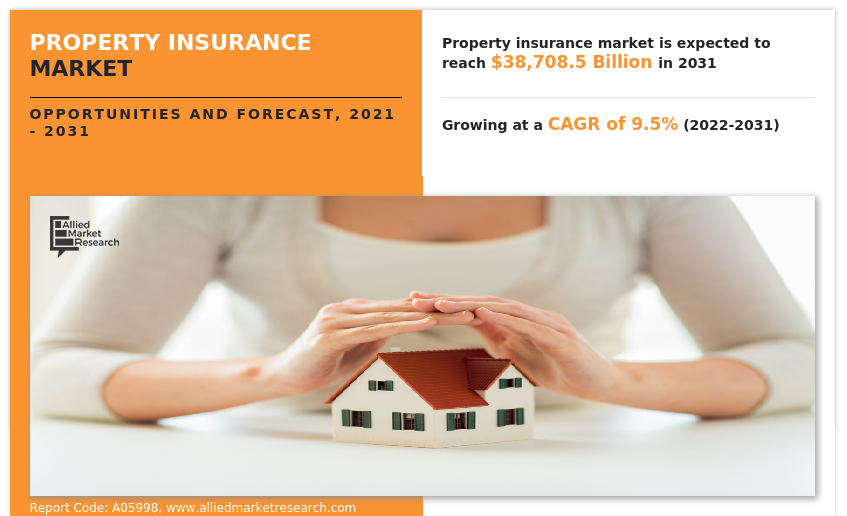 PROPERTY INSURANCE MARKET

OPPORTUNITIES AND FORECAST, 2021 - 2031

Property insurance market is expected to reach $38,708.5 Billion in 2031

Growing at a CAGR of 9.5% (2022-2031)

Allied Market Research

Report Code: A05998, www.alliedmarketresearch.com